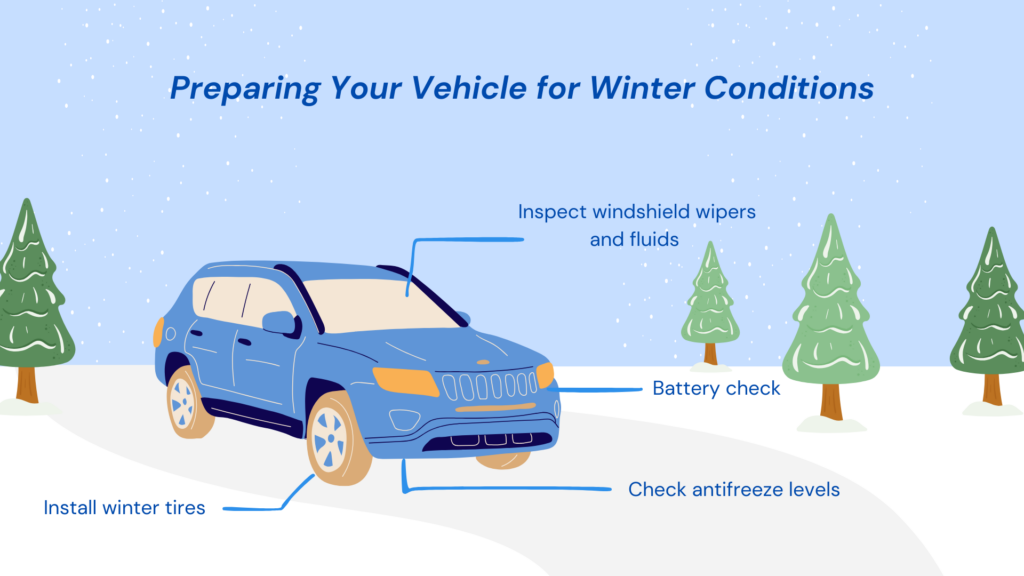 Preparing Your Vehicle for Winter Conditions

Inspect windshield wipers and fluids

Battery check

Check antifreeze levels

Install winter tires